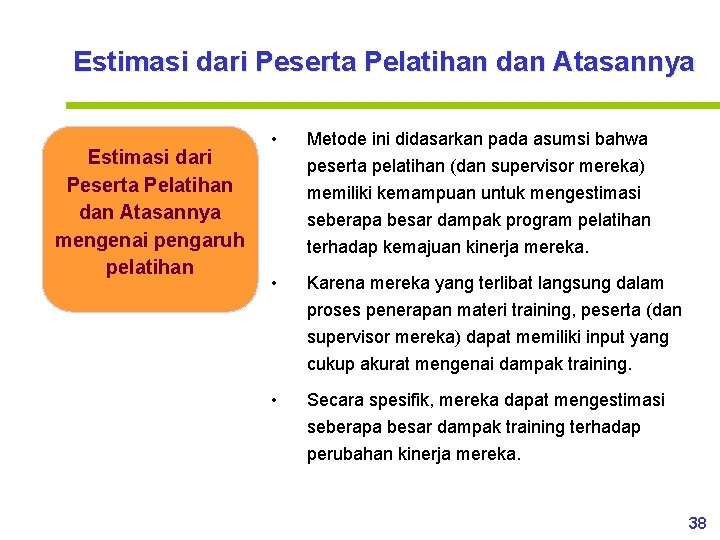 Estimasi dari Peserta Pelatihan dan Atasannya

Estimasi dari Peserta Pelatihan dan Atasannya mengenai pengaruh pelatihan

• Metode ini didasarkan pada asumsi bahwa peserta pelatihan (dan supervisor mereka) memiliki kemampuan untuk mengestimasi seberapa besar dampak program pelatihan terhadap kemajuan kinerja mereka.

• Karena mereka yang terlibat langsung dalam proses penerapan materi training, peserta (dan supervisor mereka) dapat memiliki input yang cukup akurat mengenai dampak training.

• Secara spesifik, mereka dapat mengestimasi seberapa besar dampak training terhadap perubahan kinerja mereka.

38